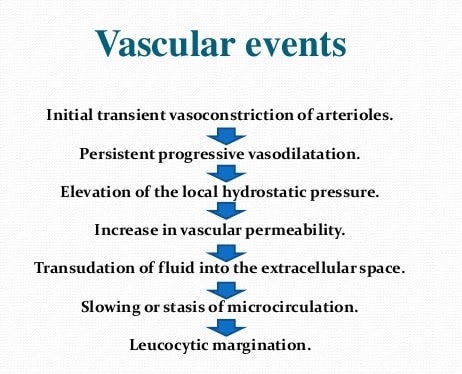 Vascular events

Initial transient vasoconstriction of arterioles.

Persistent progressive vasodilatation.

Elevation of the local hydrostatic pressure.

Increase in vascular permeability.

Transudation of fluid into the extracellular space.

Slowing or stasis of microcirculation.

Leucocytic margination.